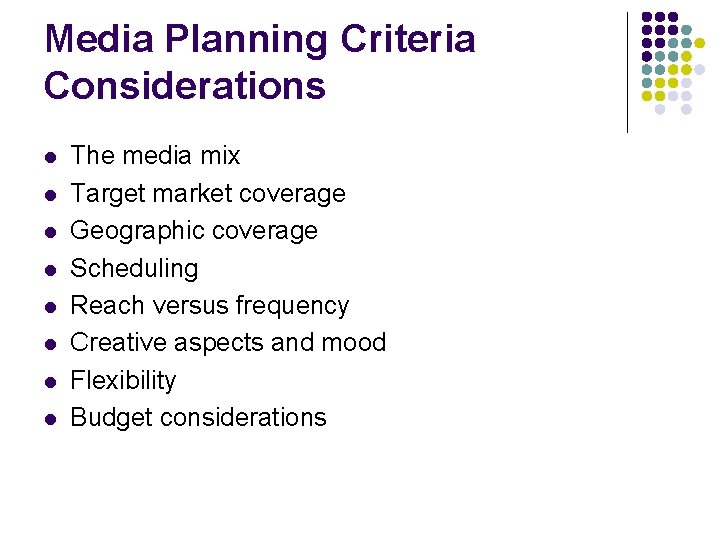 Media Planning Criteria Considerations

- The media mix
- Target market coverage
- Geographic coverage
- Scheduling
- Reach versus frequency
- Creative aspects and mood
- Flexibility
- Budget considerations